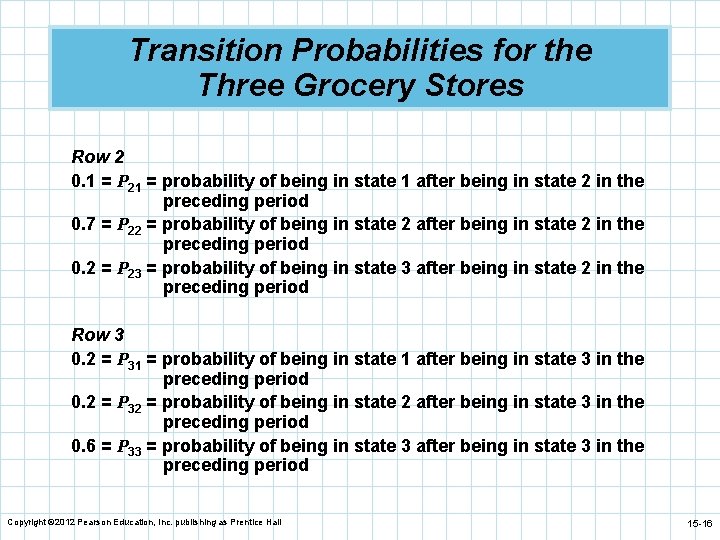 Transition Probabilities for the Three Grocery Stores

Row 2
0.1 = $P_{21}$ = probability of being in state 1 after being in state 2 in the preceding period
0.7 = $P_{22}$ = probability of being in state 2 after being in state 2 in the preceding period
0.2 = $P_{23}$ = probability of being in state 3 after being in state 2 in the preceding period

Row 3
0.2 = $P_{31}$ = probability of being in state 1 after being in state 3 in the preceding period
0.2 = $P_{32}$ = probability of being in state 2 after being in state 3 in the preceding period
0.6 = $P_{33}$ = probability of being in state 3 after being in state 3 in the preceding period

Copyright ©2012 Pearson Education, Inc. publishing as Prentice Hall

15-16